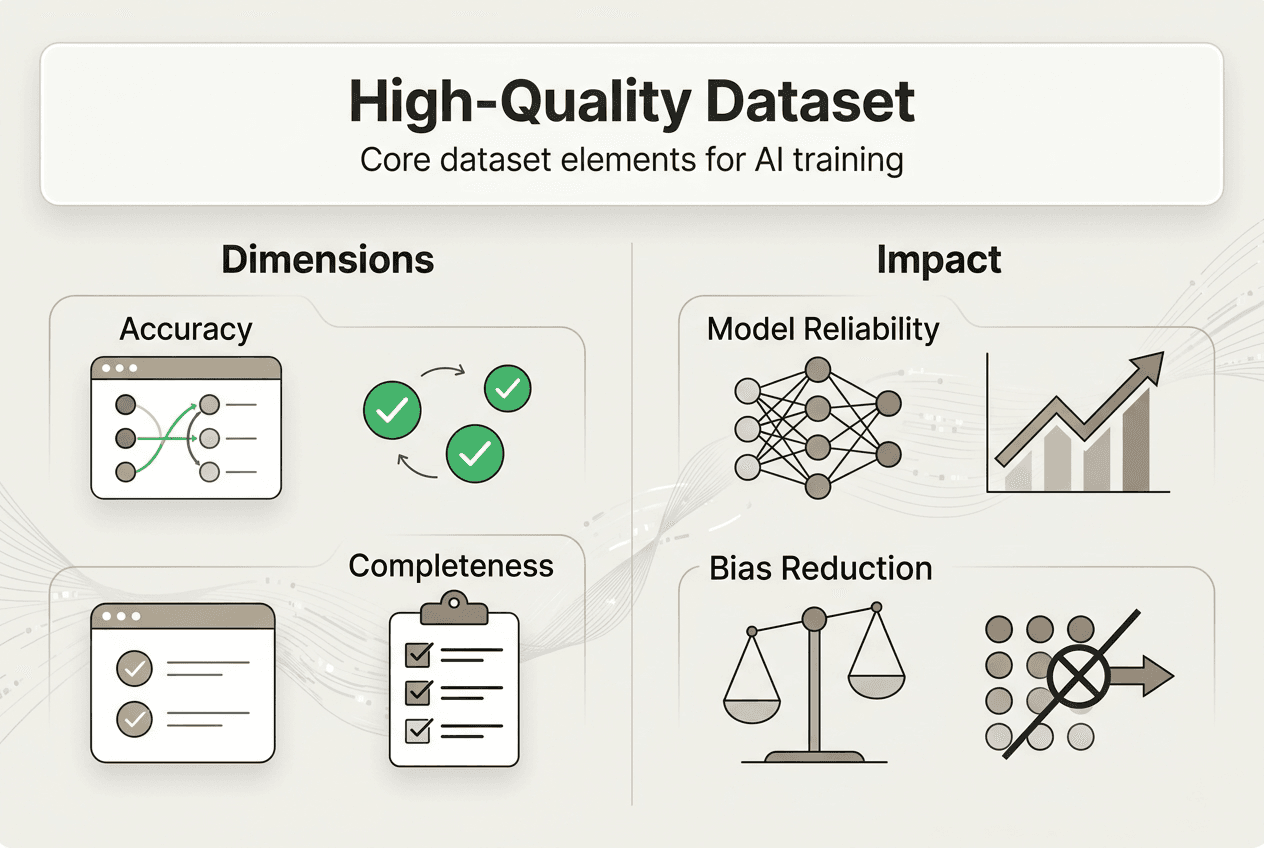 High-Quality Dataset

Core dataset elements for AI training

Dimensions

Accuracy

Completeness

Impact

Model Reliability

Bias Reduction